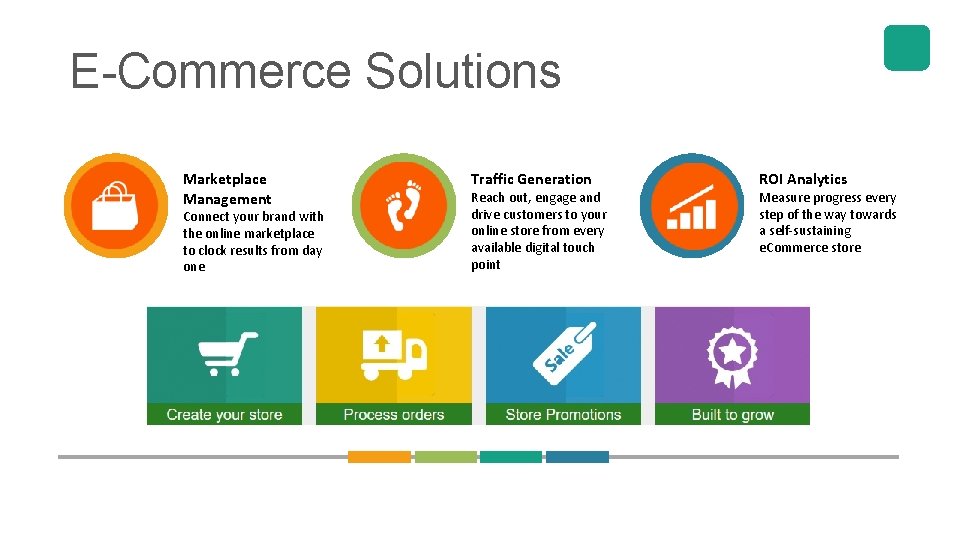 E-Commerce Solutions

Marketplace Management
Connect your brand with the online marketplace to clock results from day one

Traffic Generation
Reach out, engage and drive customers to your online store from every available digital touch point

ROI Analytics
Measure progress every step of the way towards a self-sustaining eCommerce store

Create your store

Process orders

Sale

Store Promotions

Built to grow